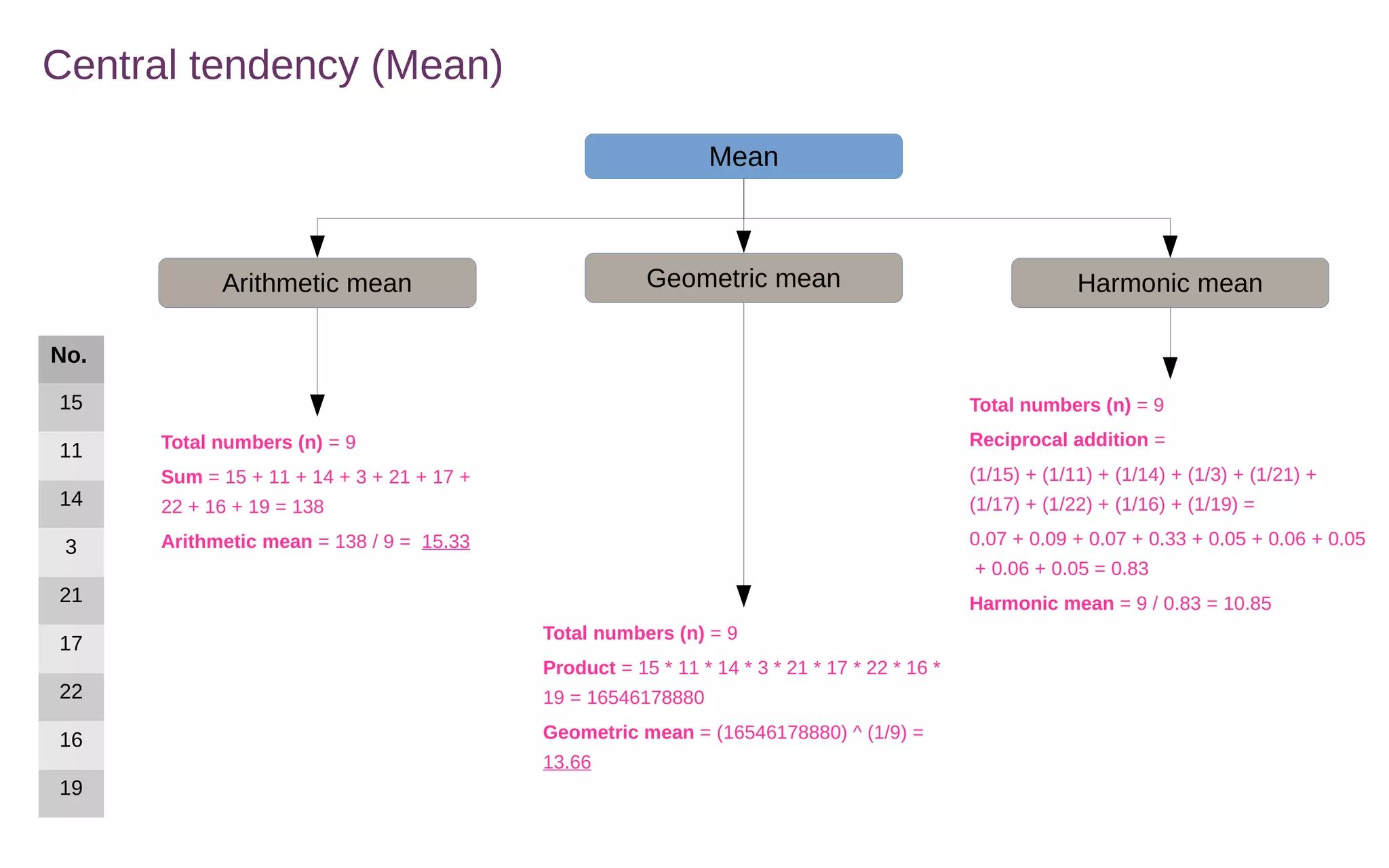 Central tendency (Mean)

Mean

Arithmetic mean

Geometric mean

Harmonic mean

| No. |
|---|
| 15 |
| 11 |
| 14 |
| 3 |
| 21 |
| 17 |
| 22 |
| 16 |
| 19 |

Total numbers (n) = 9

Sum = 15 + 11 + 14 + 3 + 21 + 17 + 22 + 16 + 19 = 138

Arithmetic mean = 138 / 9 = 15.33

Total numbers (n) = 9

Product = 15 * 11 * 14 * 3 * 21 * 17 * 22 * 16 * 19 = 16546178880

Geometric mean = (16546178880) ^ (1/9) = 13.66

Total numbers (n) = 9

Reciprocal addition =

(1/15) + (1/11) + (1/14) + (1/3) + (1/21) + (1/17) + (1/22) + (1/16) + (1/19) =

0.07 + 0.09 + 0.07 + 0.33 + 0.05 + 0.06 + 0.05 + 0.06 + 0.05 = 0.83

Harmonic mean = 9 / 0.83 = 10.85